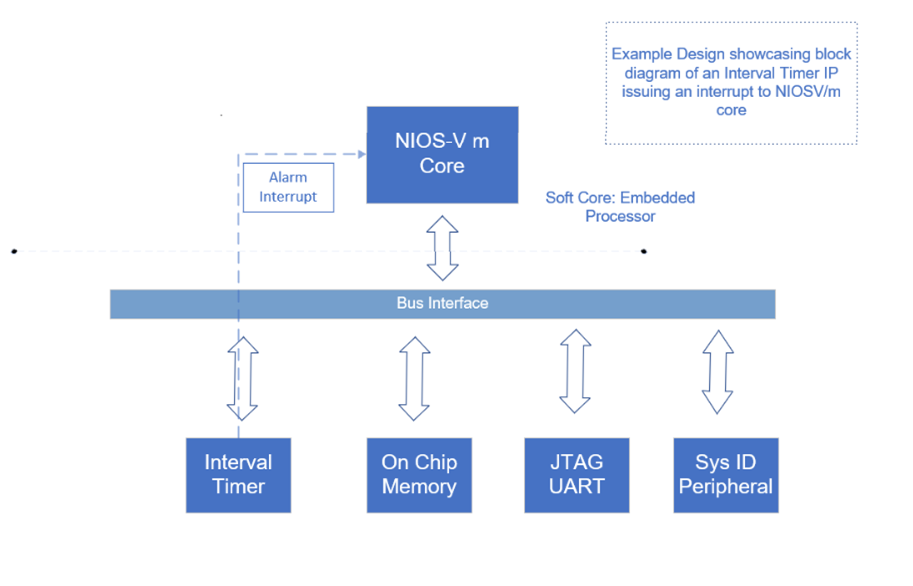 Example Design showcasing block diagram of an Interval Timer IP issuing an interrupt to NIOSV/m core

NIOS-V m Core

Alarm Interrupt

Soft Core: Embedded Processor

Bus Interface

Interval Timer

On Chip Memory

JTAG UART

Sys ID Peripheral